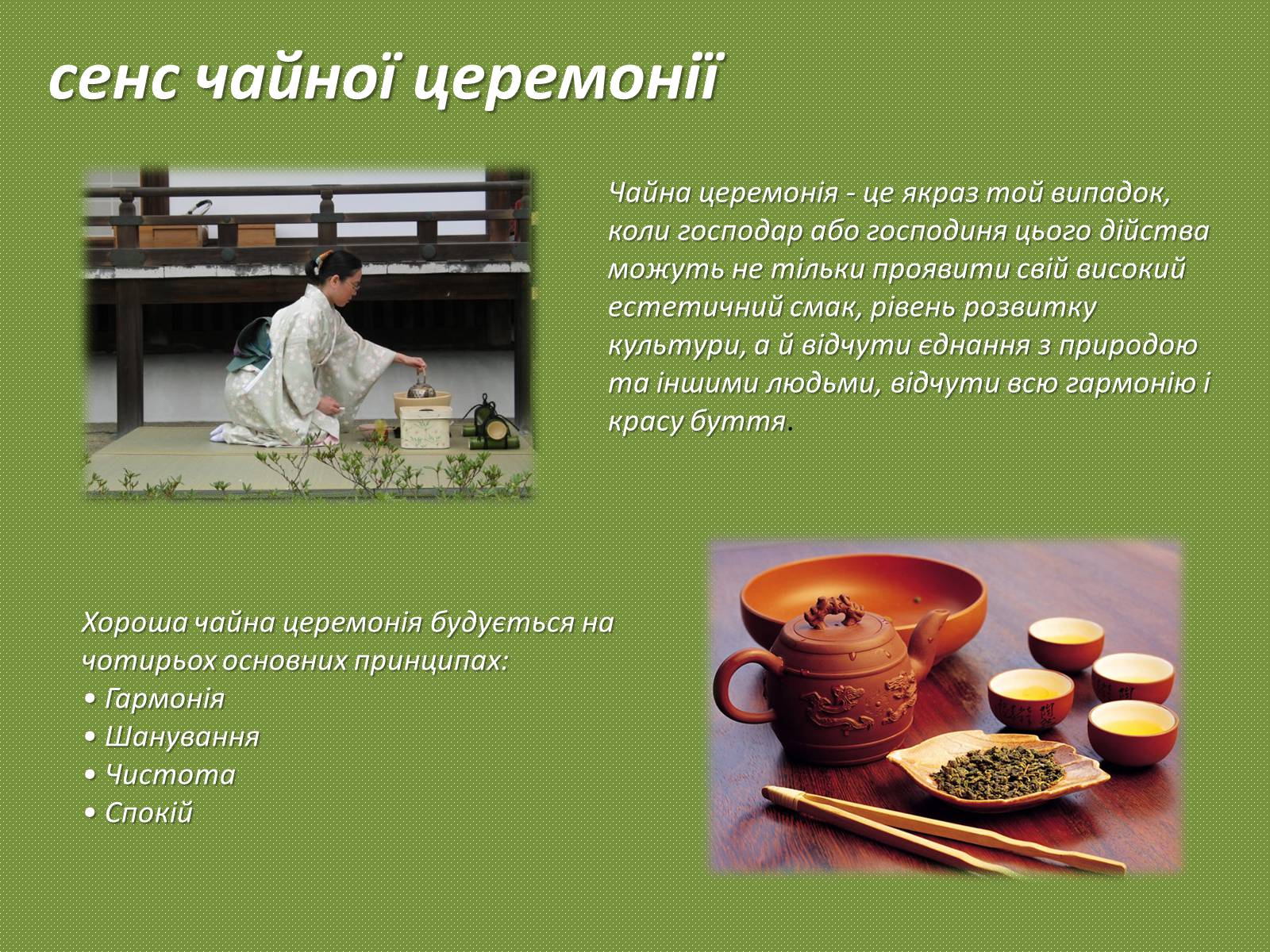 сенс чайної церемонії

Чайна церемонія - це якраз той випадок, коли господар або господиня цього дійства можуть не тільки проявити свій високий естетичний смак, рівень розвитку культури, а й відчути єднання з природою та іншими людьми, відчути всю гармонію і красу буття.

Хороша чайна церемонія будується на чотирьох основних принципах:
• Гармонія
• Шанування
• Чистота
• Спокій